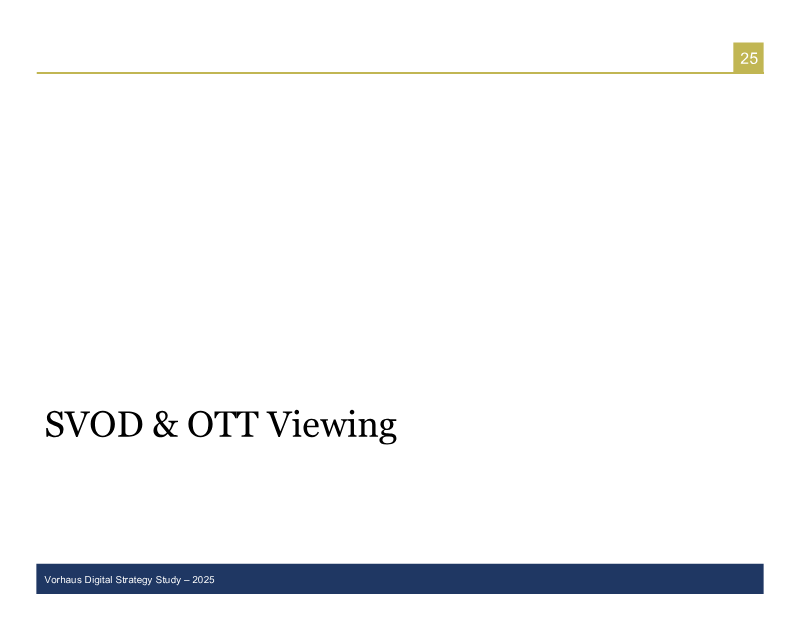 25

SVOD & OTT Viewing

Vorhaus Digital Strategy Study – 2025